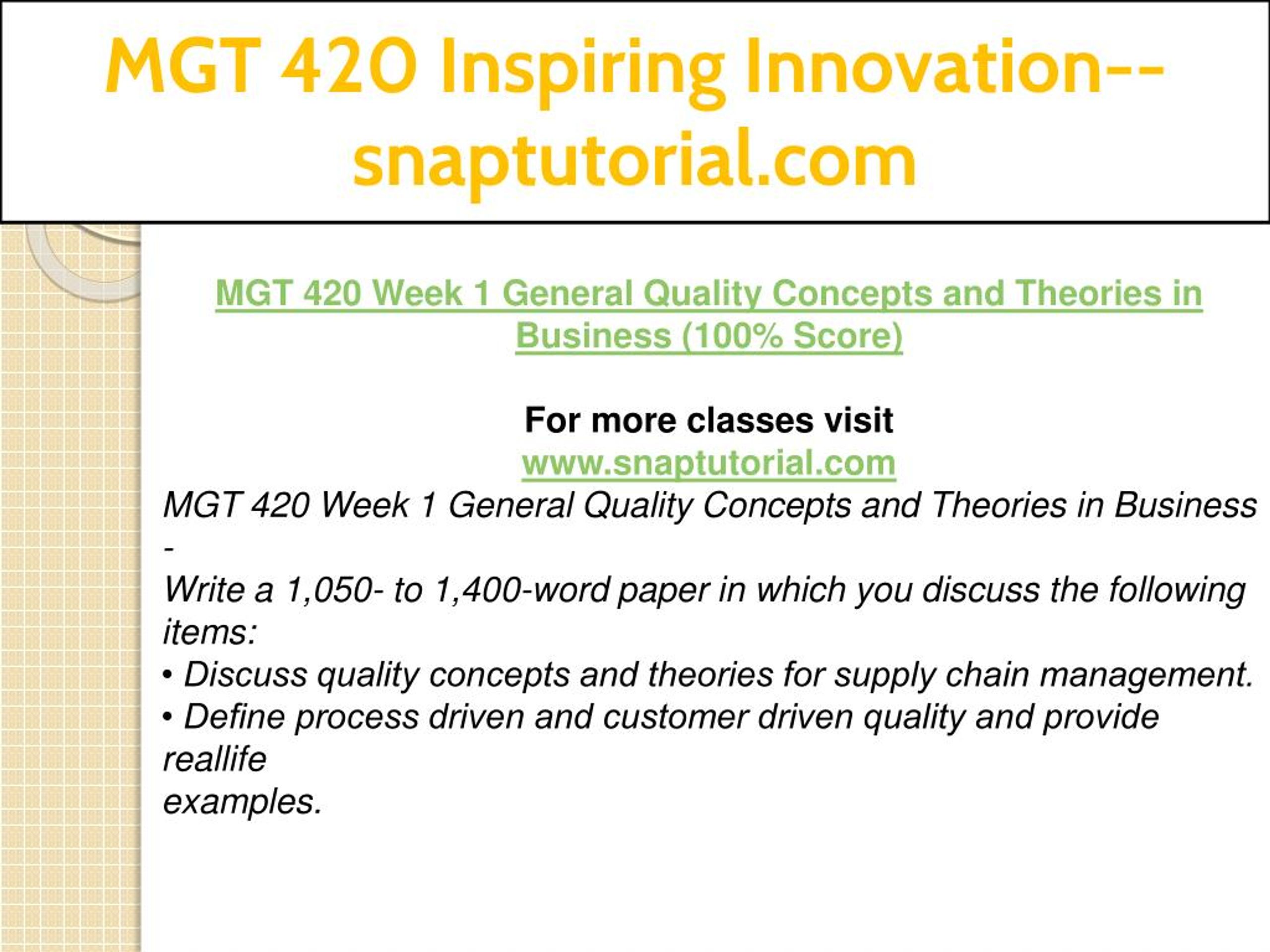 MGT 420 Inspiring Innovation--snaptutorial.com

MGT 420 Week 1 General Quality Concepts and Theories in Business (100% Score)

For more classes visit
www.snaptutorial.com
MGT 420 Week 1 General Quality Concepts and Theories in Business -
Write a 1,050- to 1,400-word paper in which you discuss the following items:
• Discuss quality concepts and theories for supply chain management.
• Define process driven and customer driven quality and provide reallife
examples.